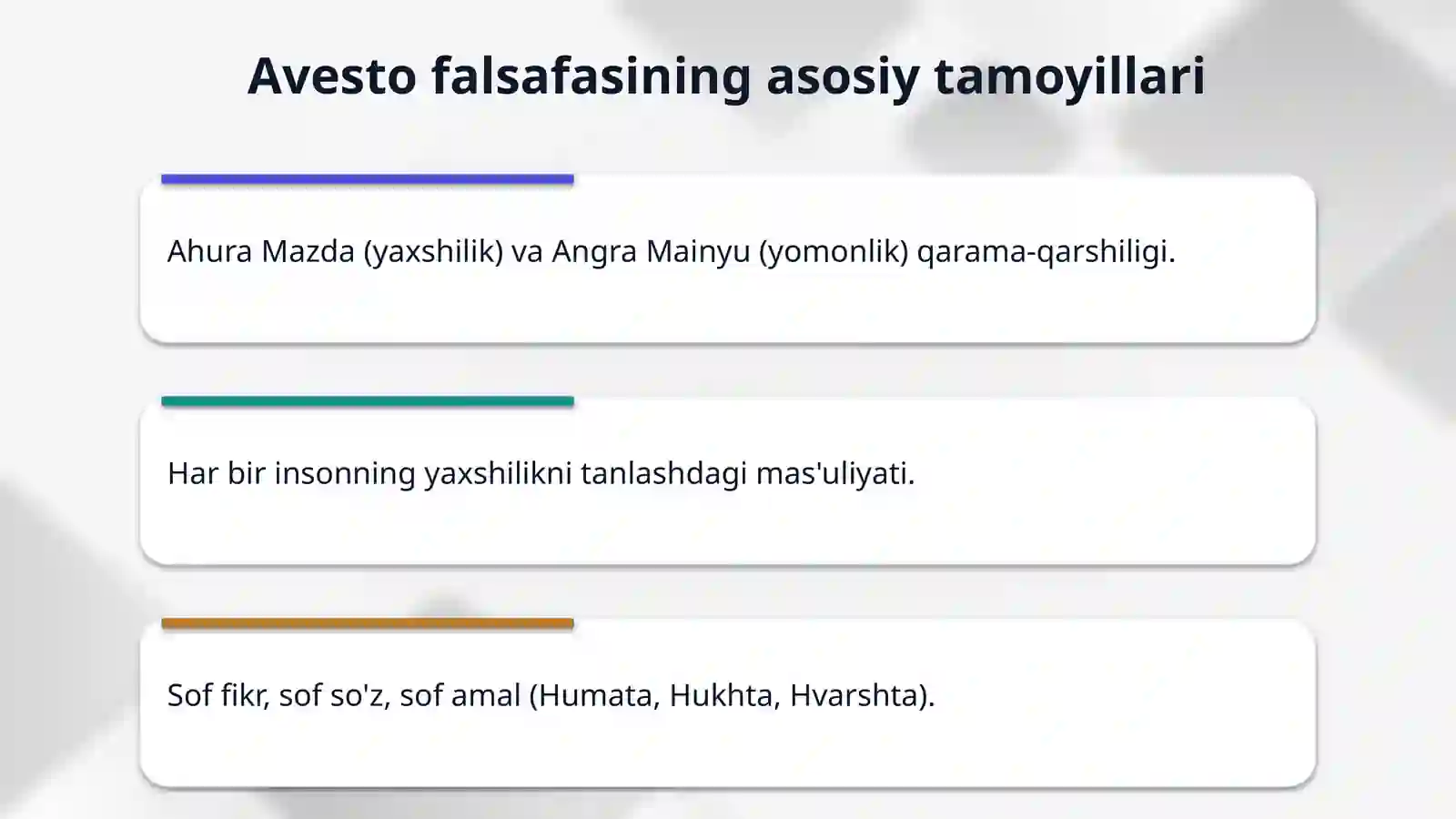 Avesto falsafasining asosiy tamoyillari

Ahura Mazda (yaxshilik) va Angra Mainyu (yomonlik) qarama-qarshiligi.

Har bir insonning yaxshilikni tanlashdagi mas'uliyati.

Sof fikr, sof so'z, sof amal (Humata, Hukhta, Hvarshta).